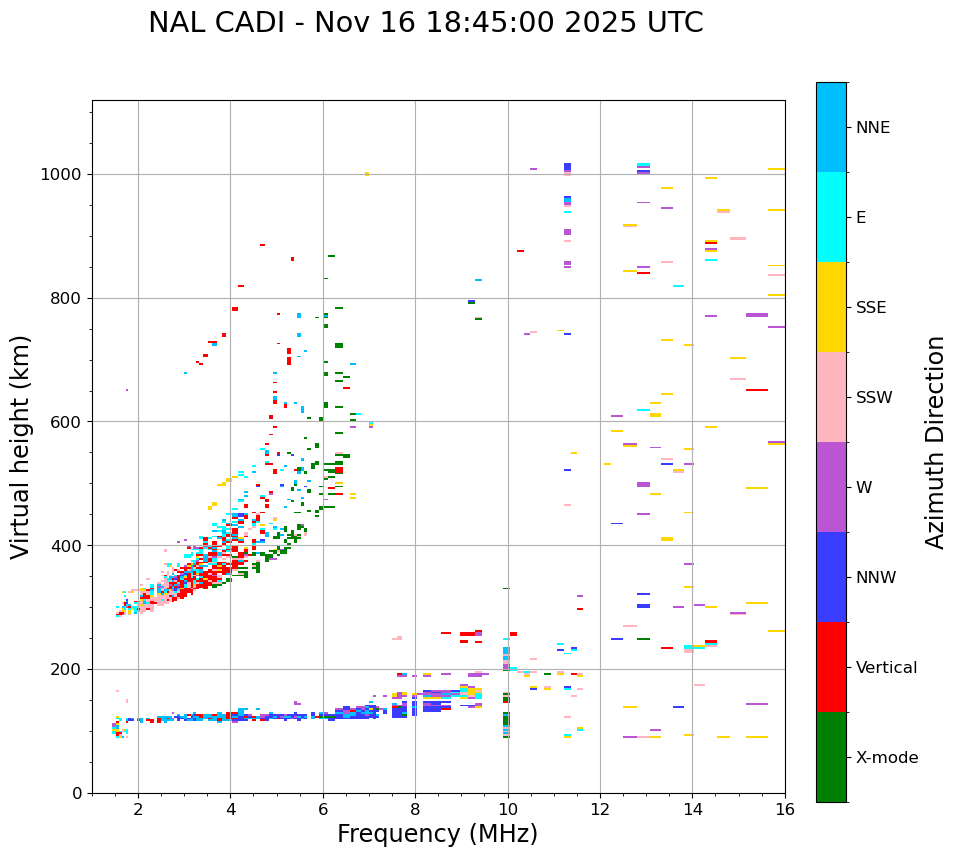 NAL CADI - Nov 16 18:45:00 2025 UTC

Virtual height (km)

1000
800
600
400
200
0

2
4
6
8
10
12
14
16

Frequency (MHz)

NNE
E
SSE
SSW
W
NNW
Vertical
X-mode

Azimuth Direction